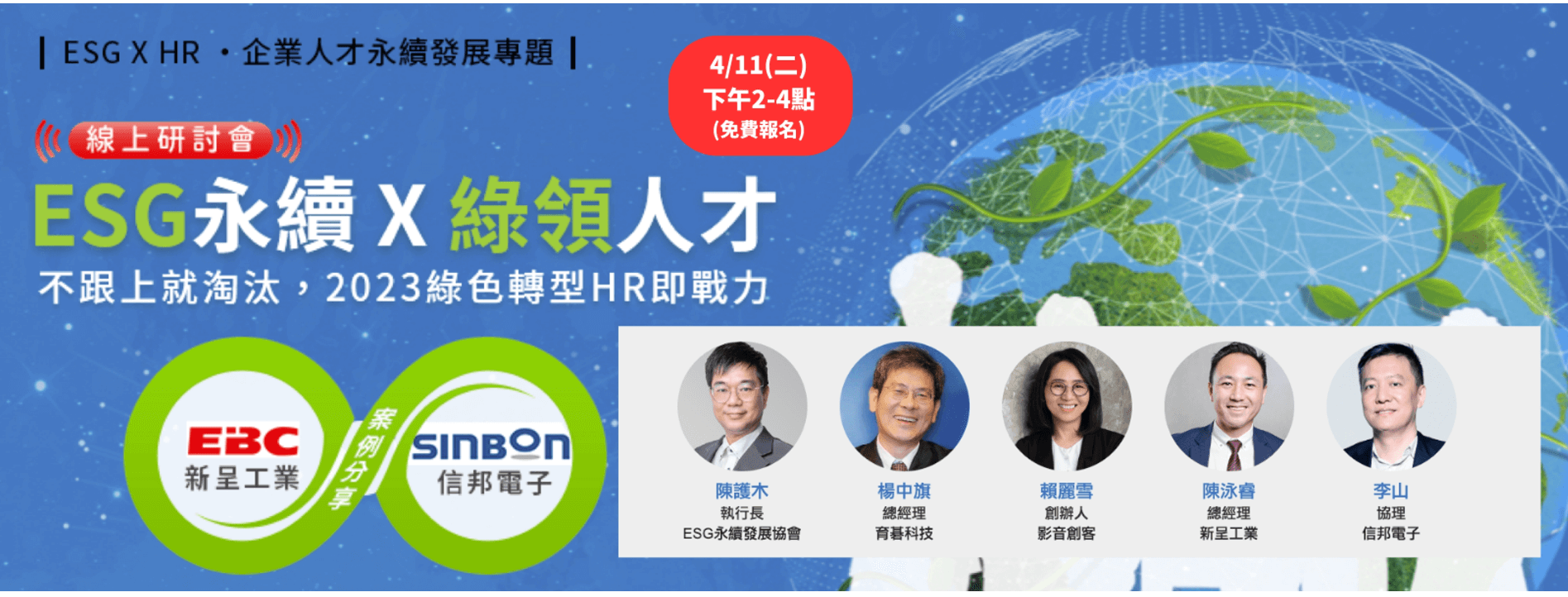 | ESG X HR ・企業人才永續發展專題 |

4/11(二)
下午2-4點
(免費報名)

線上研討會

ESG永續 X 綠領人才

不跟上就淘汰，2023綠色轉型HR即戰力

EBC
新呈工業

案例分享

SINBON
信邦電子

陳護木
執行長
ESG永續發展協會

楊中旗
總經理
育碁科技

賴麗雪
創辦人
影音創客

陳泳睿
總經理
新呈工業

李山
協理
信邦電子